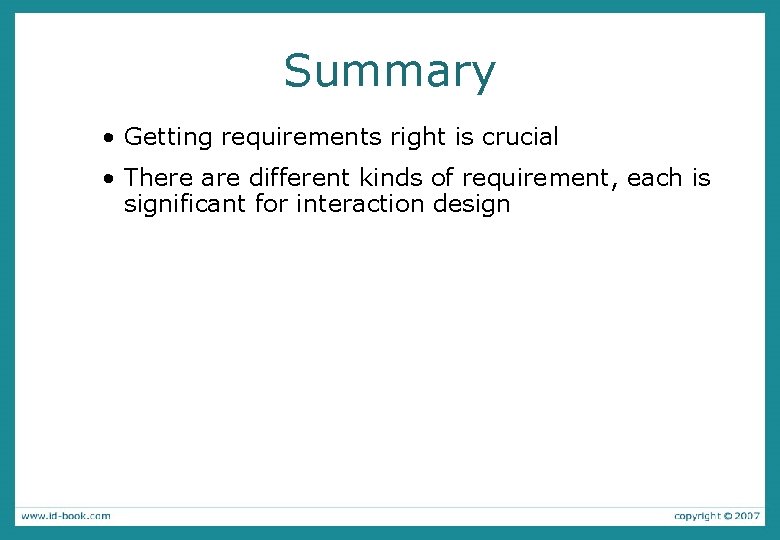 Summary

• Getting requirements right is crucial

• There are different kinds of requirement, each is significant for interaction design

www.id-book.com

copyright © 2007